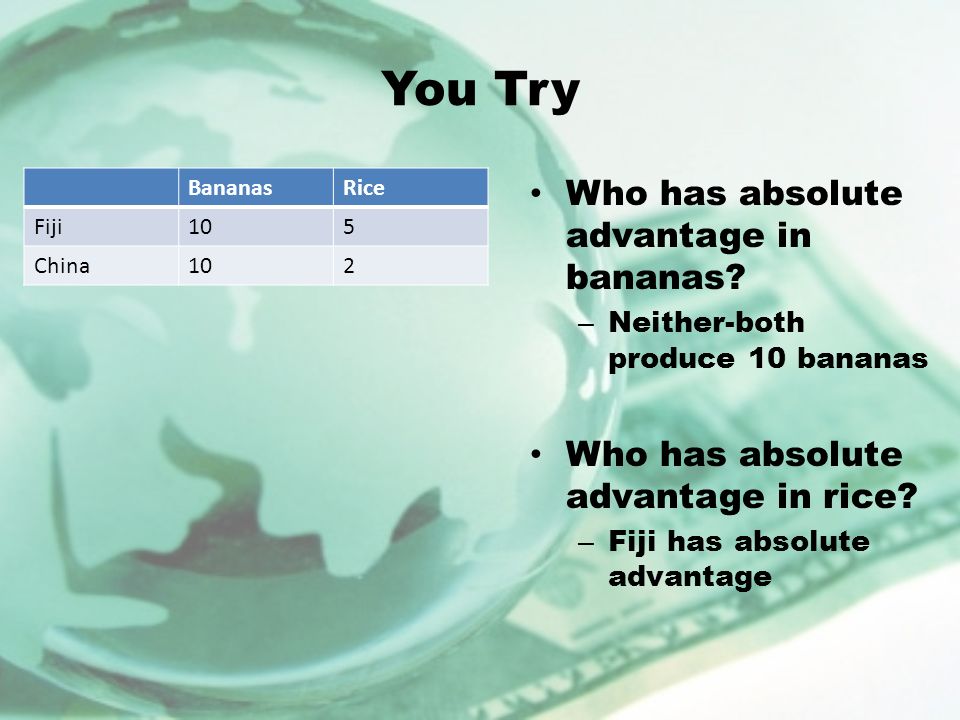 You Try

| | Bananas | Rice |
|---|---|---|
| Fiji | 10 | 5 |
| China | 10 | 2 |

• Who has absolute advantage in bananas?
– Neither-both produce 10 bananas

• Who has absolute advantage in rice?
– Fiji has absolute advantage